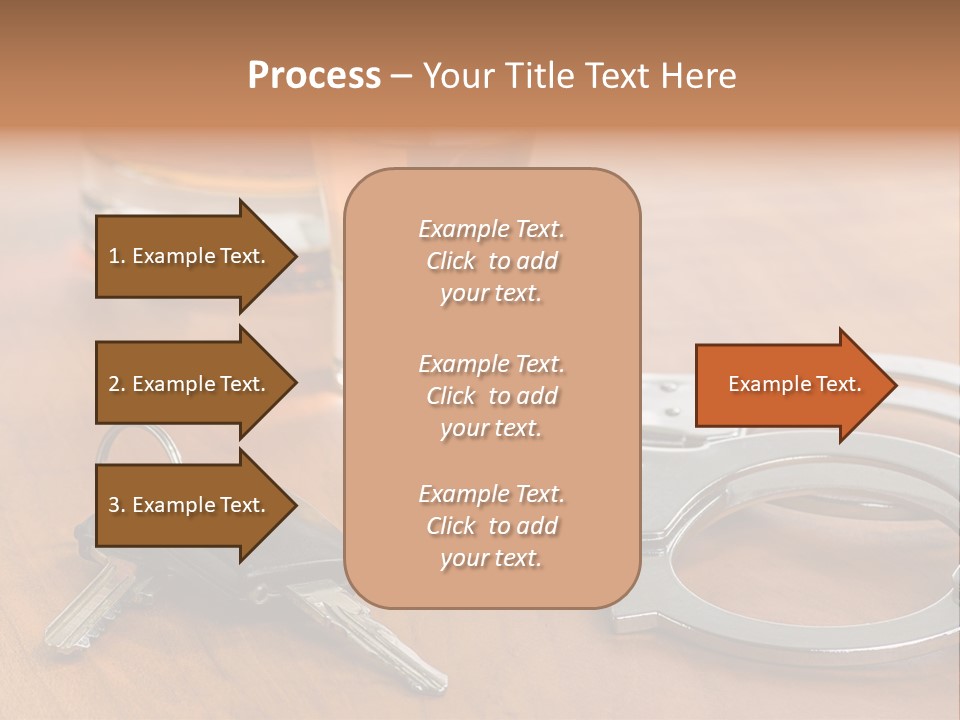 Process – Your Title Text Here

1. Example Text.

2. Example Text.

3. Example Text.

Example Text. Click to add your text.

Example Text. Click to add your text.

Example Text. Click to add your text.

Example Text.